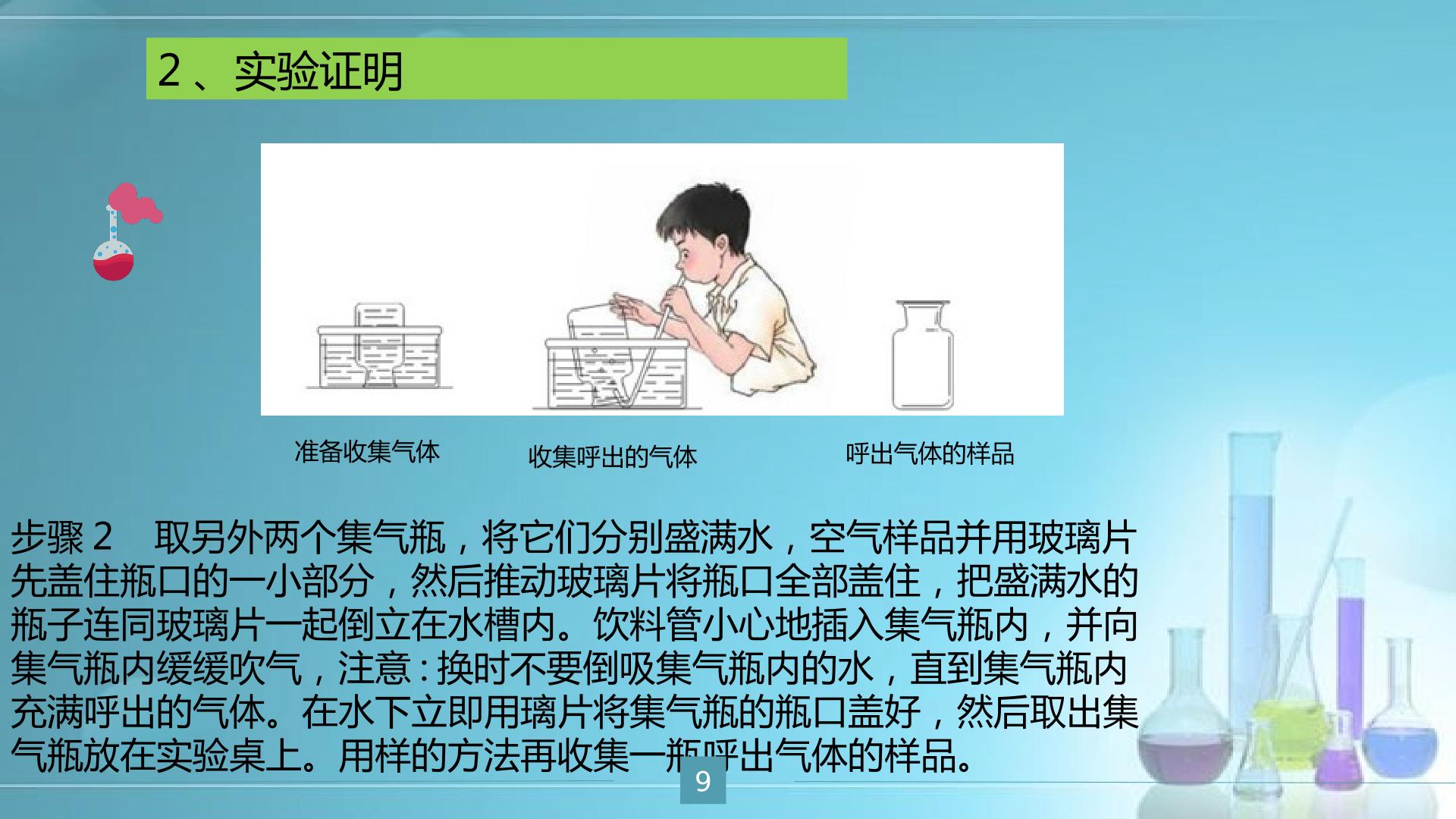 2、实验证明

准备收集气体

收集呼出的气体

呼出气体的样品

步骤2 取另外两个集气瓶，将它们分别盛满水，空气样品并用玻璃片先盖住瓶口的一小部分，然后推动玻璃片将瓶口全部盖住，把盛满水的瓶子连同玻璃片一起倒立在水槽内。饮料管小心地插入集气瓶内，并向集气瓶内缓缓吹气，注意：换时不要倒吸集气瓶内的水，直到集气瓶内充满呼出的气体。在水下立即用璃片将集气瓶的瓶口盖好，然后取出集气瓶放在实验桌上。用样的方法再收集一瓶呼出气体的样品。

9